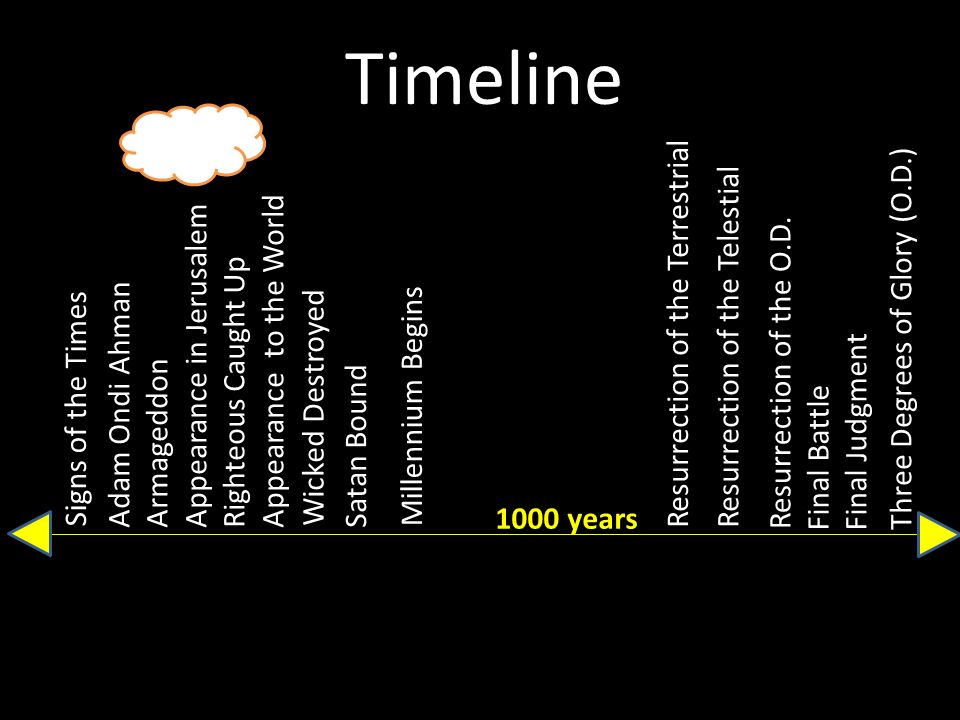 Timeline

Signs of the Times
Adam Ondi Ahman
Armageddon
Appearance in Jerusalem
Righteous Caught Up
Appearance to the World
Wicked Destroyed
Satan Bound
Millennium Begins
1000 years
Resurrection of the Terrestrial
Resurrection of the Telestial
Resurrection of the O.D.
Final Battle
Final Judgment
Three Degrees of Glory (O.D.)